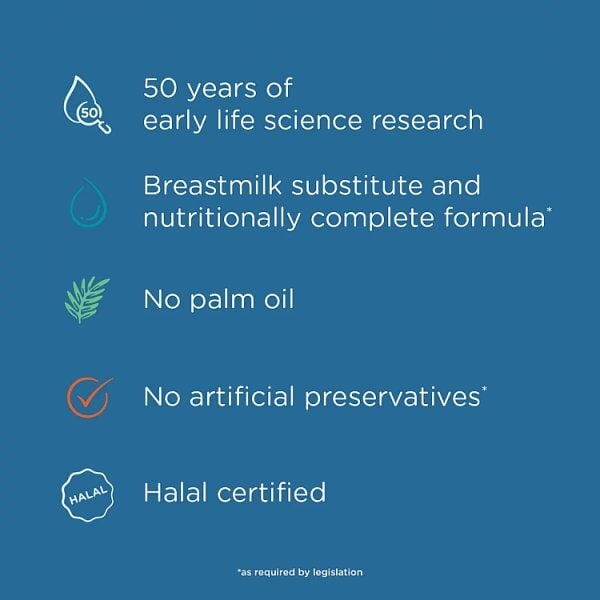 50

50 years of early life science research

Breastmilk substitute and nutritionally complete formula*

No palm oil

No artificial preservatives*

HALAL

Halal certified

*as required by legislation